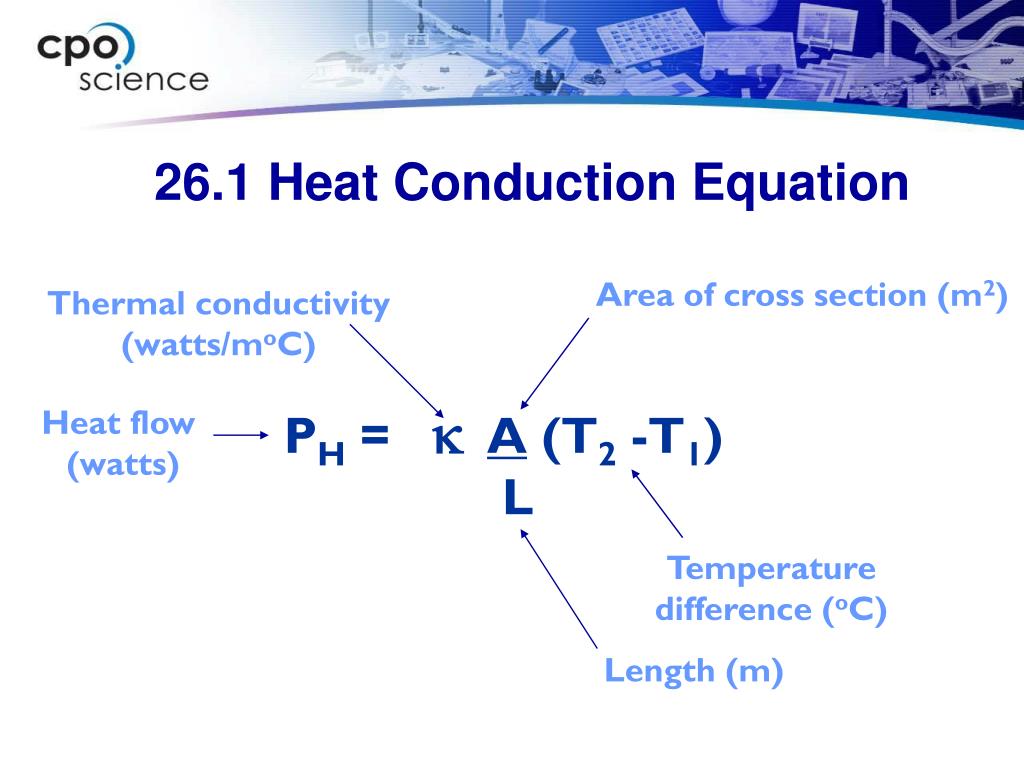 cpo science

26.1 Heat Conduction Equation

Thermal conductivity (watts/m$^o$C)

Area of cross section (m$^2$)

Heat flow (watts)

$P_H = \kappa \frac{A}{L} (T_2 - T_1)$

Temperature difference ($^o$C)

Length (m)